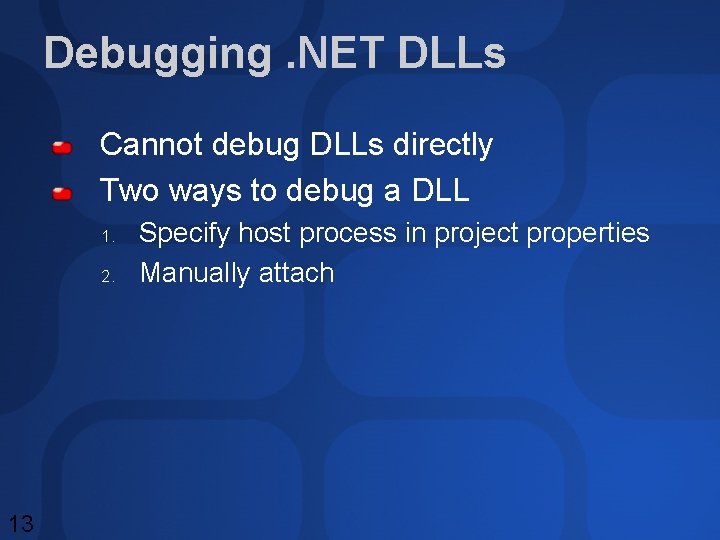 Debugging .NET DLLs

Cannot debug DLLs directly

Two ways to debug a DLL

1. Specify host process in project properties
2. Manually attach

13